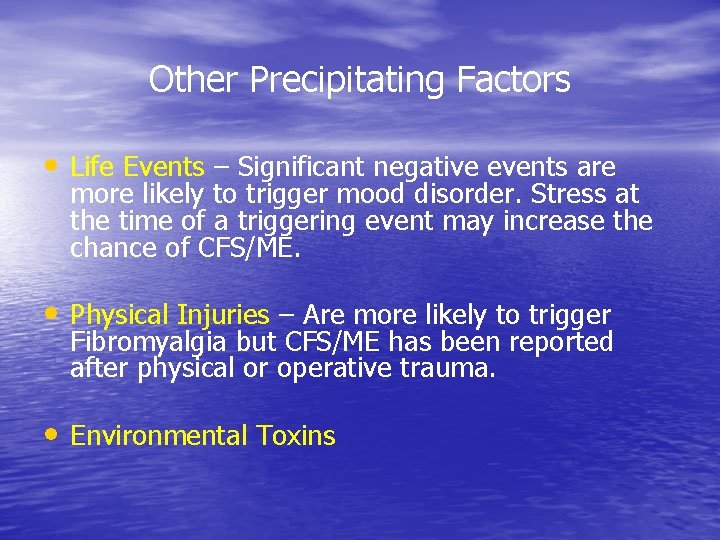 Other Precipitating Factors

• Life Events – Significant negative events are more likely to trigger mood disorder. Stress at the time of a triggering event may increase the chance of CFS/ME.

• Physical Injuries – Are more likely to trigger Fibromyalgia but CFS/ME has been reported after physical or operative trauma.

• Environmental Toxins